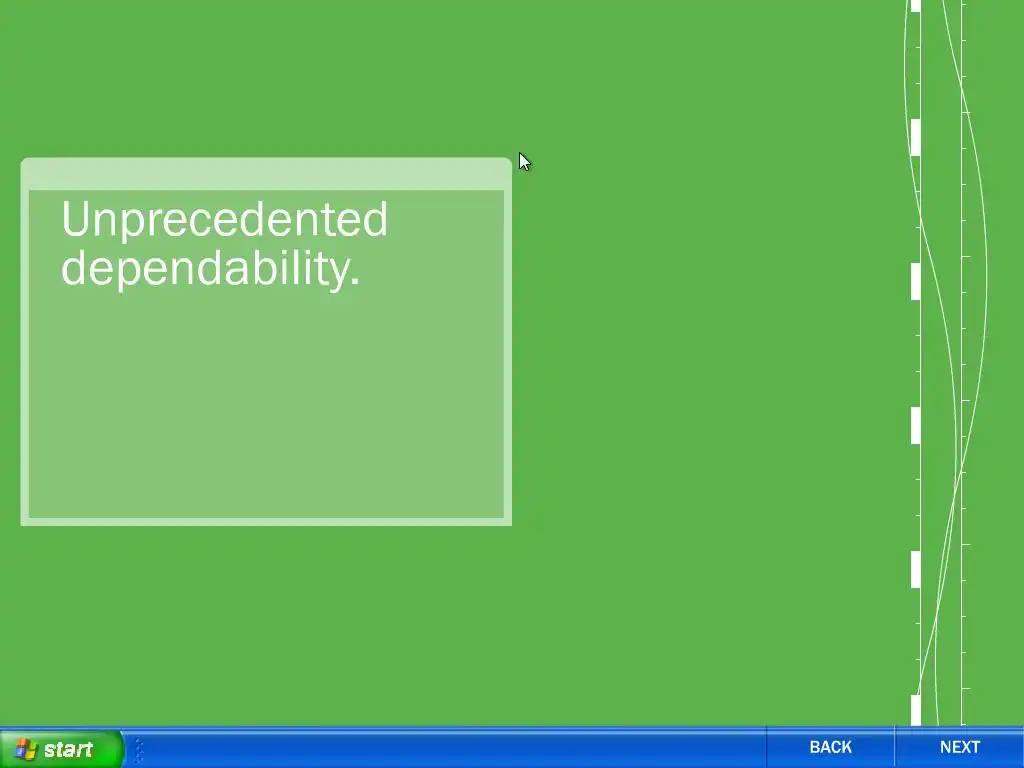 Unprecedented dependability.

start

BACK

NEXT